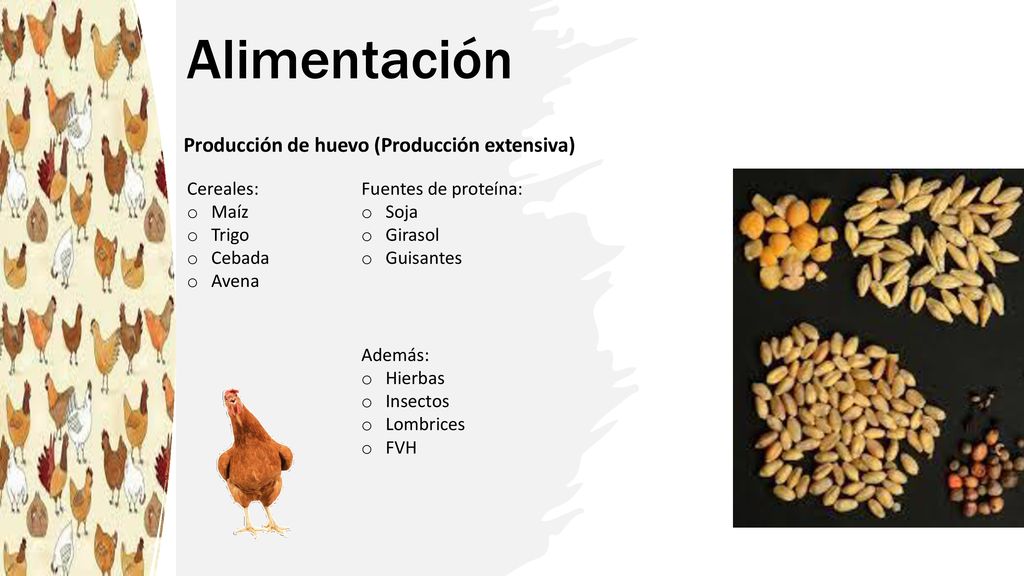 Alimentación

Producción de huevo (Producción extensiva)

Cereales:
o Maíz
o Trigo
o Cebada
o Avena

Fuentes de proteína:
o Soja
o Girasol
o Guisantes

Además:
o Hierbas
o Insectos
o Lombrices
o FVH